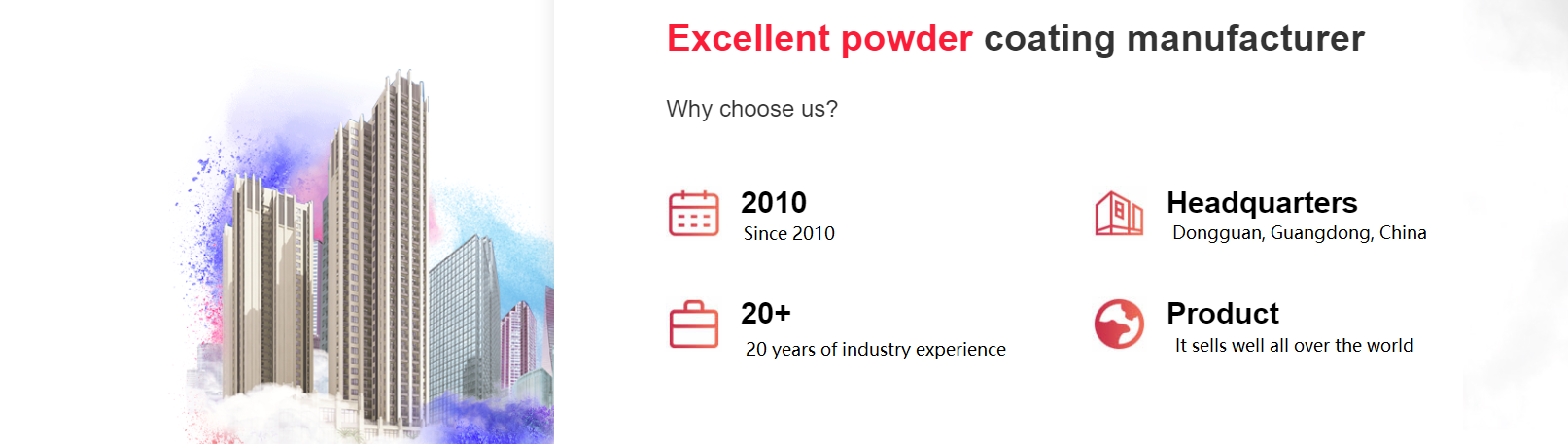 Excellent powder coating manufacturer

Why choose us?

2010
Since 2010

Headquarters
Dongguan, Guangdong, China

20+
20 years of industry experience

Product
It sells well all over the world